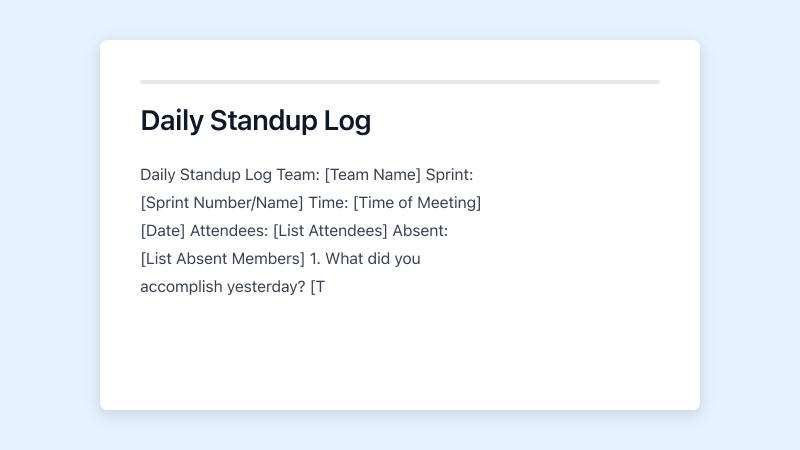 Daily Standup Log

Daily Standup Log Team: [Team Name] Sprint: [Sprint Number/Name] Time: [Time of Meeting] [Date] Attendees: [List Attendees] Absent: [List Absent Members] 1. What did you accomplish yesterday? [T